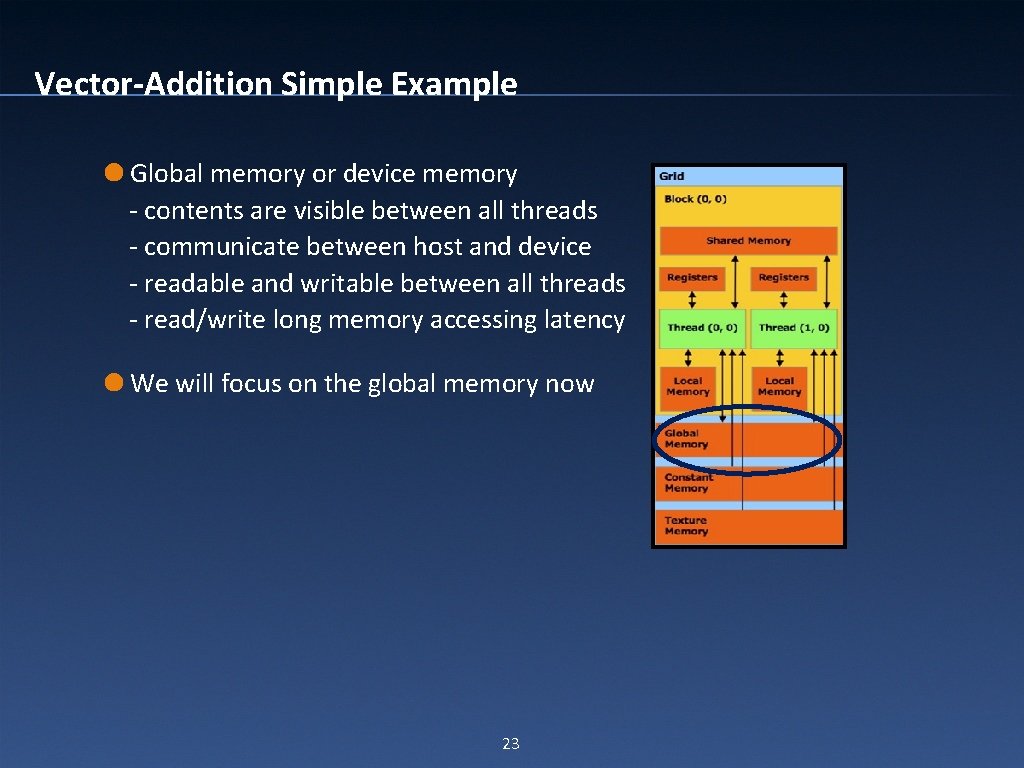 Vector-Addition Simple Example

Global memory or device memory
- contents are visible between all threads
- communicate between host and device
- readable and writable between all threads
- read/write long memory accessing latency

We will focus on the global memory now

Grid
Block (0, 0)
Shared Memory
Registers
Registers
Thread (0, 0)
Thread (1, 0)
Local Memory
Local Memory
Global Memory
Constant Memory
Texture Memory

23